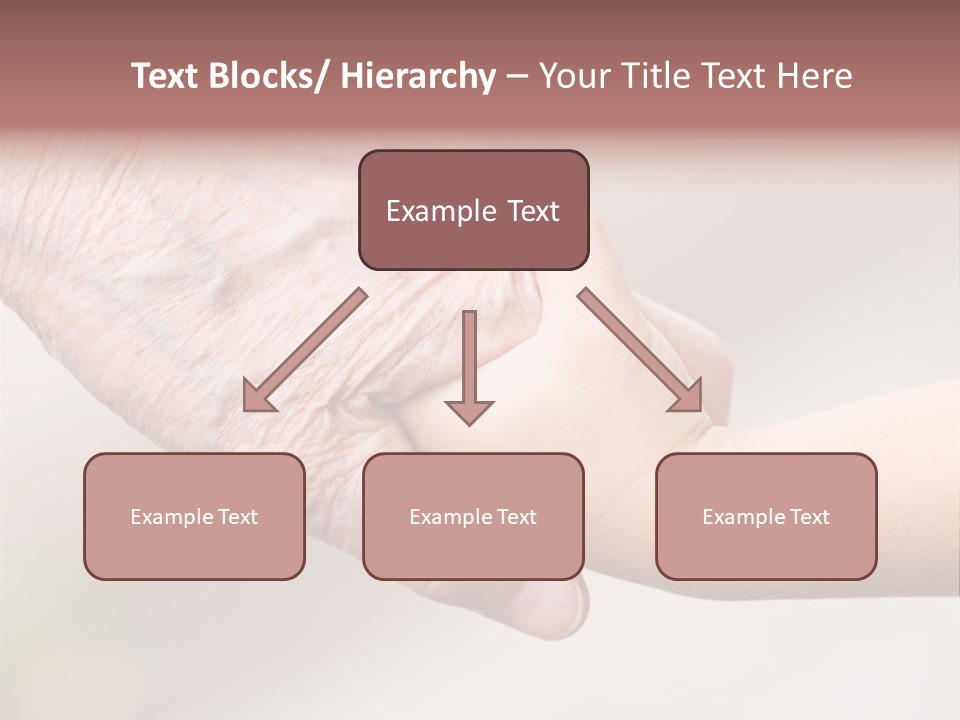 Text Blocks/ Hierarchy – Your Title Text Here

Example Text

Example Text

Example Text

Example Text